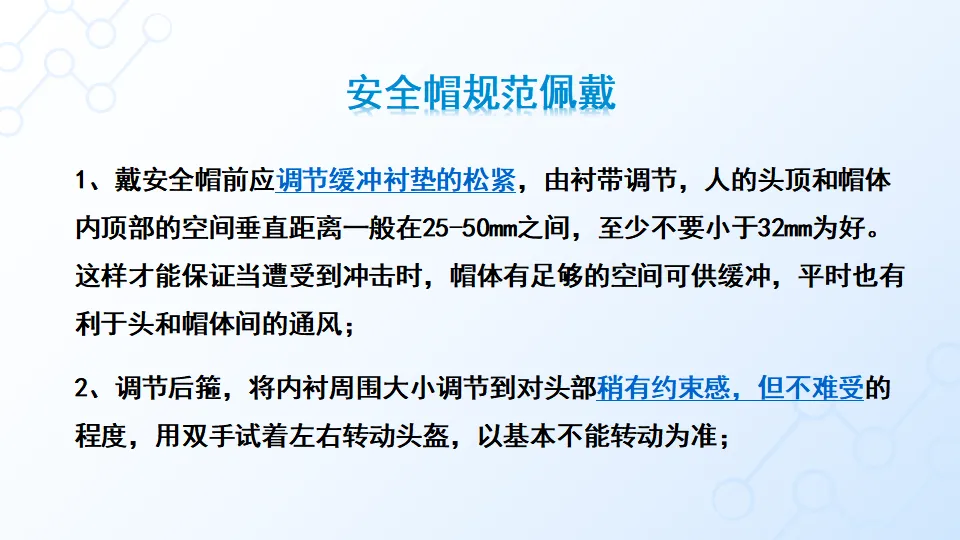 安全帽规范佩戴

1、戴安全帽前应调节缓冲衬垫的松紧，由衬带调节，人的头顶和帽体内顶部的空间垂直距离一般在25-50mm之间，至少不要小于32mm为好。这样才能保证当遭受到冲击时，帽体有足够的空间可供缓冲，平时也有利于头和帽体间的通风；

2、调节后箍，将内衬周围大小调节到对头部稍有约束感，但不难受的程度，用双手试着左右转动头盔，以基本不能转动为准；